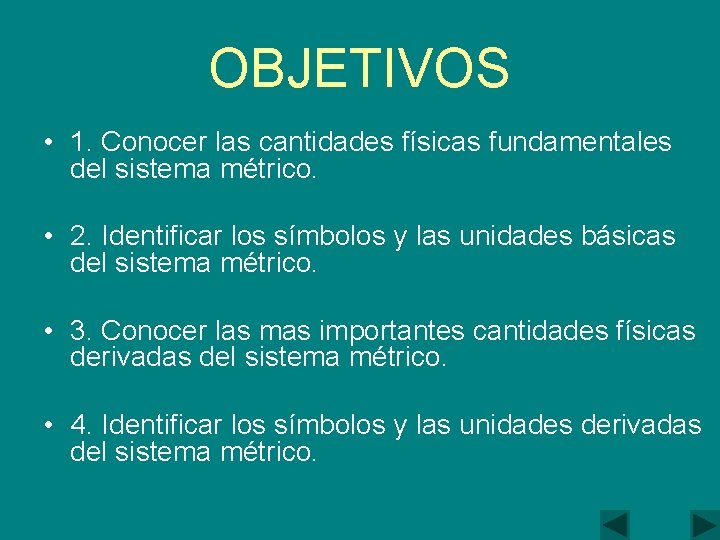 OBJETIVOS

• 1. Conocer las cantidades físicas fundamentales del sistema métrico.

• 2. Identificar los símbolos y las unidades básicas del sistema métrico.

• 3. Conocer las mas importantes cantidades físicas derivadas del sistema métrico.

• 4. Identificar los símbolos y las unidades derivadas del sistema métrico.